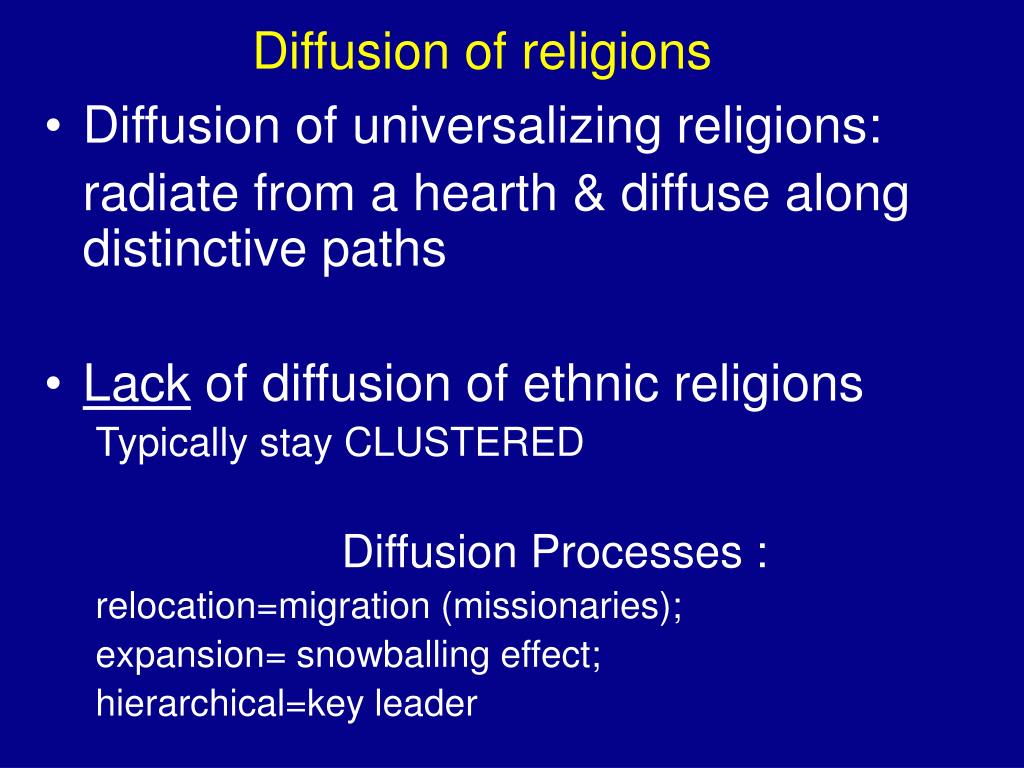 Diffusion of religions

• Diffusion of universalizing religions:

radiate from a hearth & diffuse along distinctive paths

• Lack of diffusion of ethnic religions

Typically stay CLUSTERED

Diffusion Processes :

relocation=migration (missionaries);

expansion= snowballing effect;

hierarchical=key leader